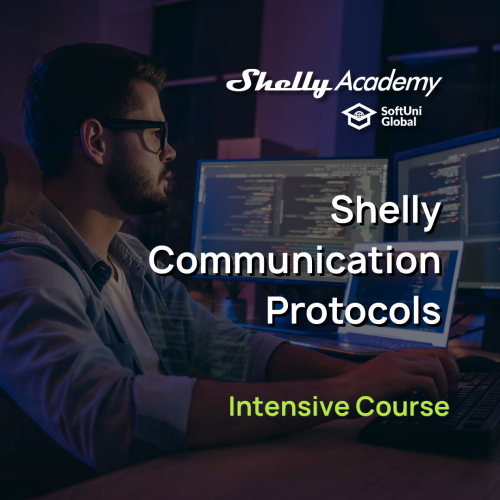 Shelly Academy

SoftUni Global

Shelly Communication Protocols

Intensive Course